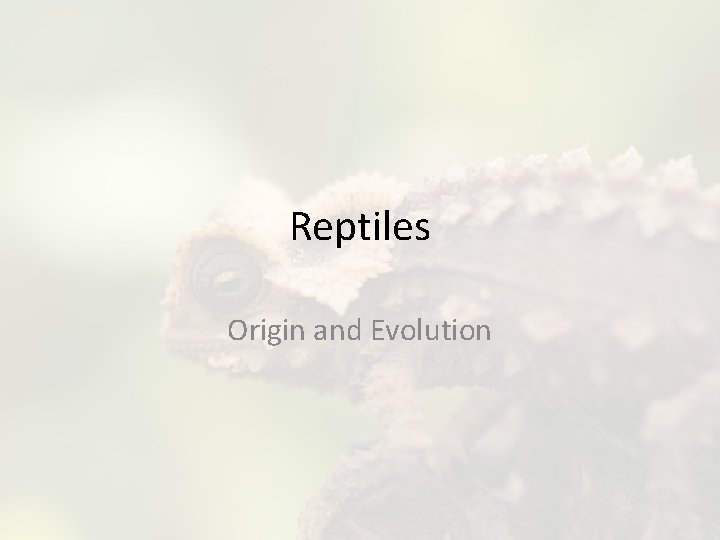 Reptiles

Origin and Evolution